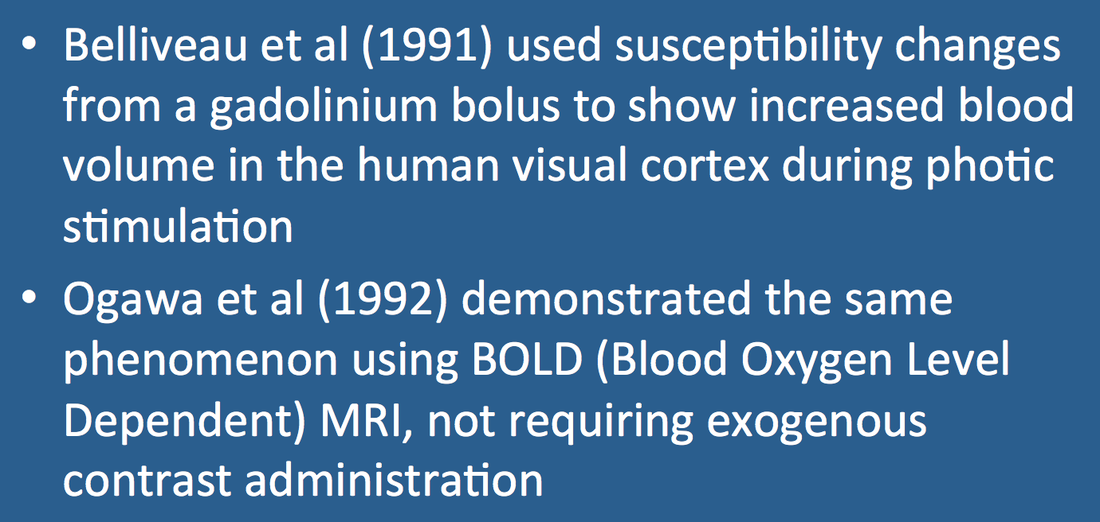 • Belliveau et al (1991) used susceptibility changes from a gadolinium bolus to show increased blood volume in the human visual cortex during photic stimulation

• Ogawa et al (1992) demonstrated the same phenomenon using BOLD (Blood Oxygen Level Dependent) MRI, not requiring exogenous contrast administration